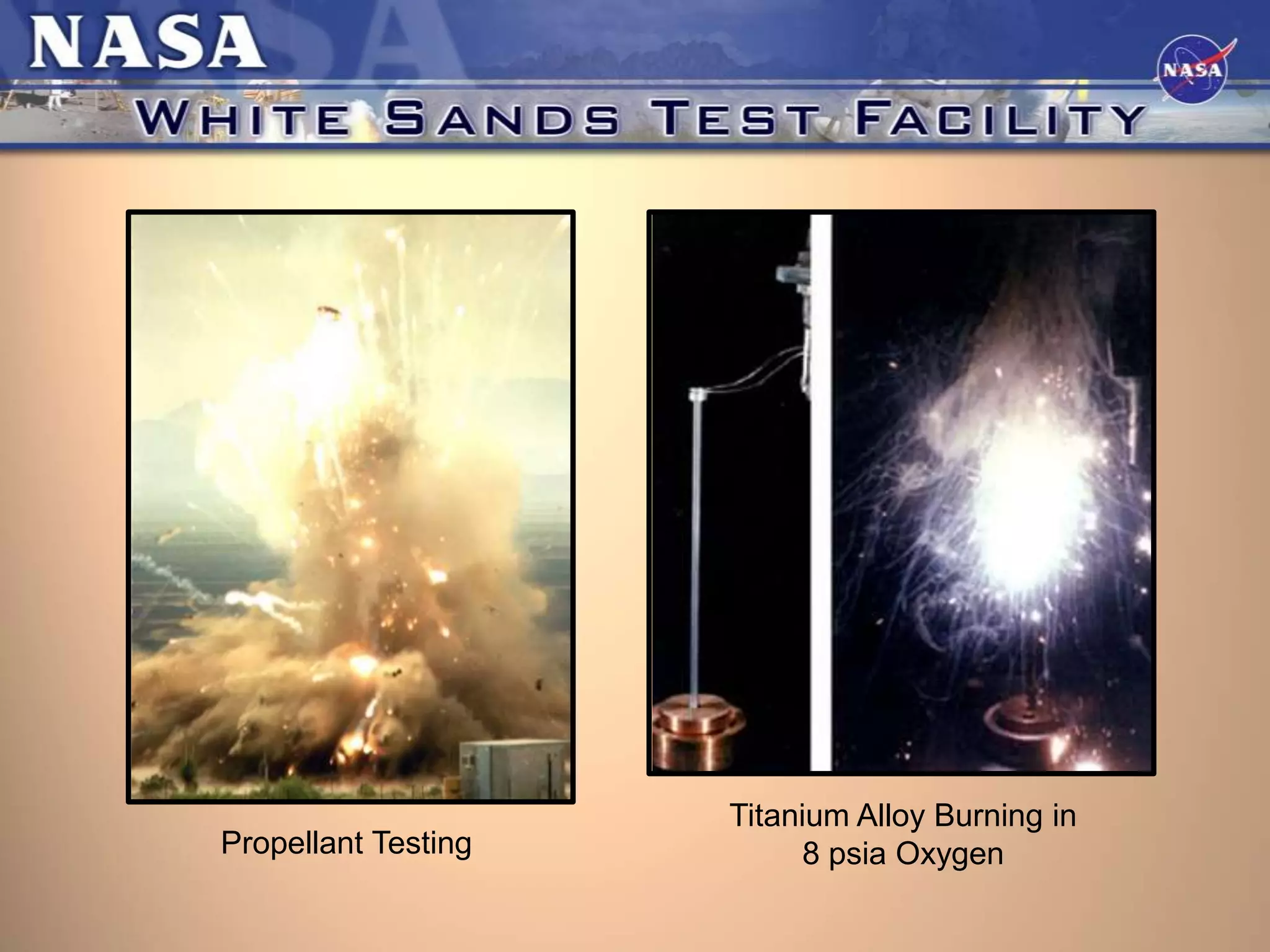 NASA

NASA

WHITE SANDS TEST FACILITY

Propellant Testing

Titanium Alloy Burning in 8 psia Oxygen